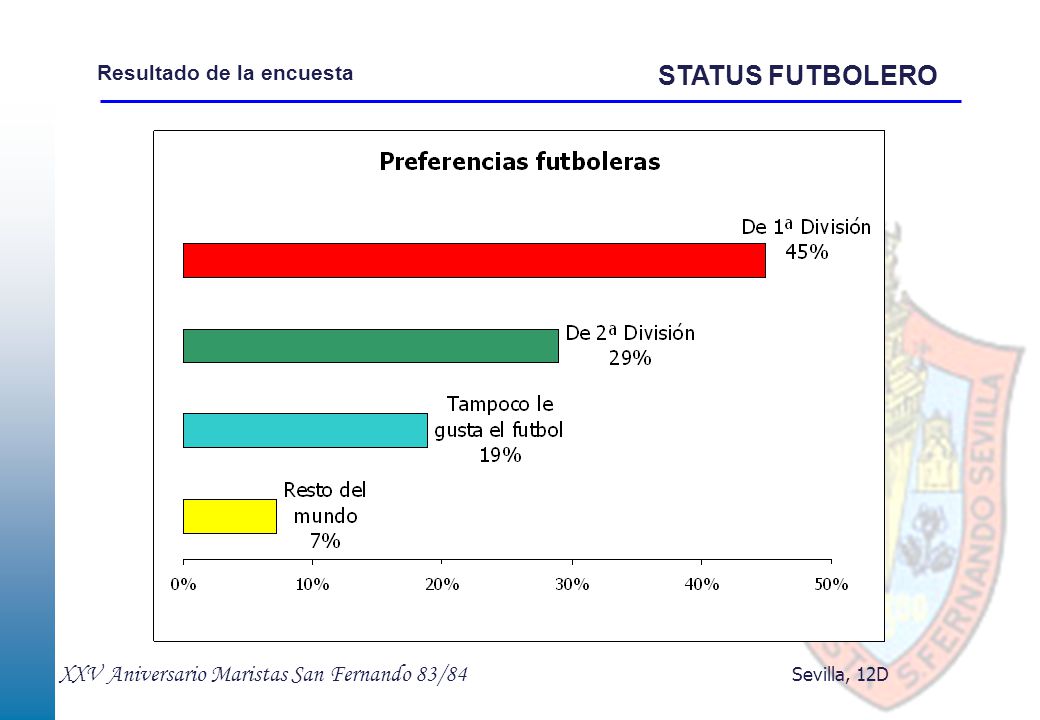 Resultado de la encuesta

STATUS FUTBOLERO

Preferencias futboleras

De 1ª División
45%

De 2ª División
29%

Tampoco le gusta el futbol
19%

Resto del mundo
7%

0%
10%
20%
30%
40%
50%

S. FERNANDO SEVILLA

XXV Aniversario Maristas San Fernando 83/84

Sevilla, 12D